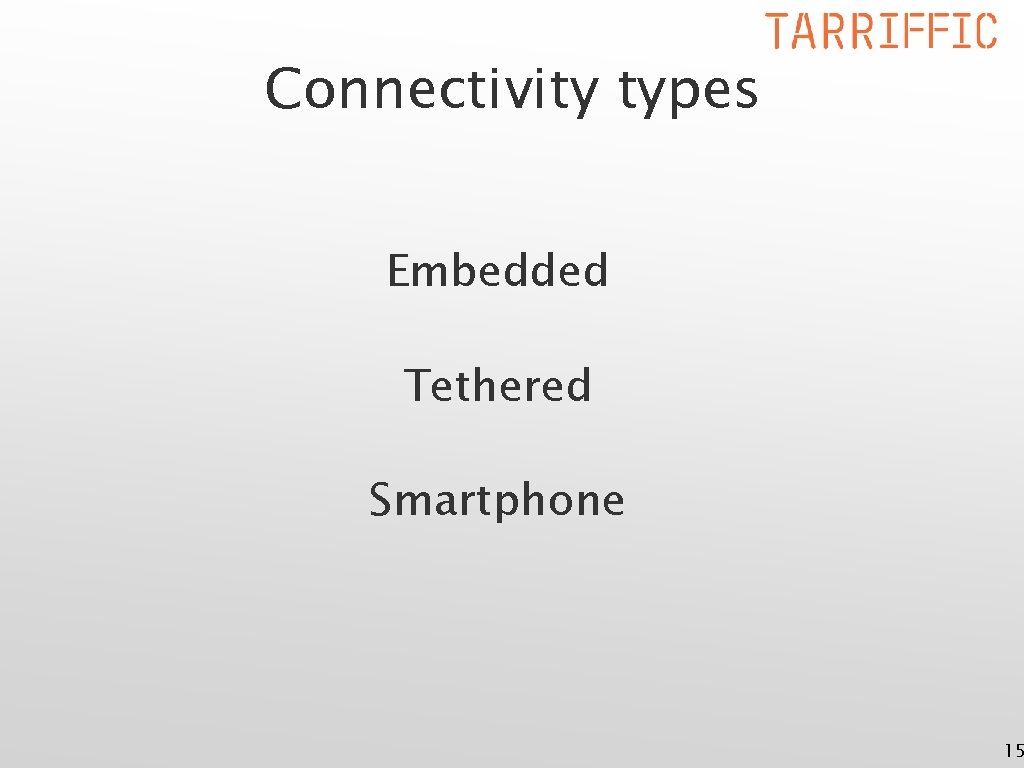 TARRIFFIC

Connectivity types

Embedded

Tethered

Smartphone

15